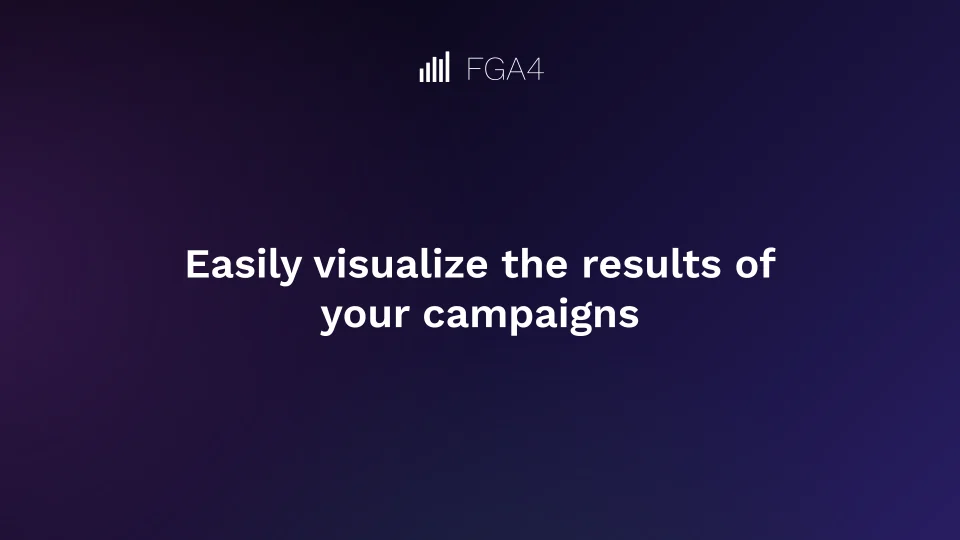 FGA4

Easily visualize the results of your campaigns